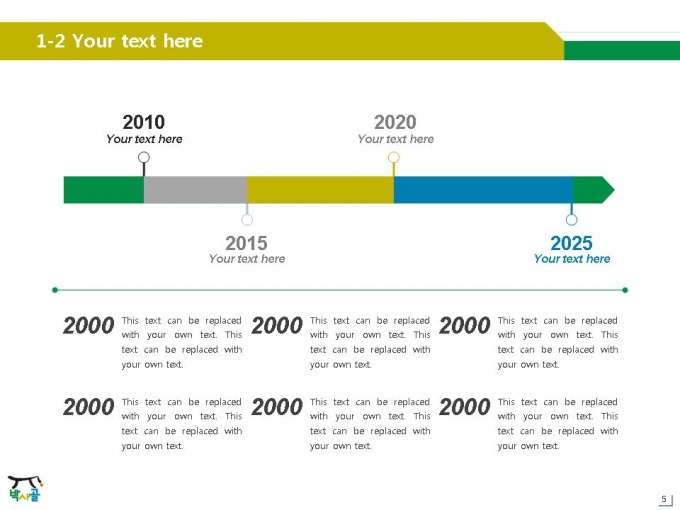 1-2 Your text here

2010
Your text here

2020
Your text here

2015
Your text here

2025
Your text here

2000 This text can be replaced with your own text. This text can be replaced with your own text.

2000 This text can be replaced with your own text. This text can be replaced with your own text.

2000 This text can be replaced with your own text. This text can be replaced with your own text.

2000 This text can be replaced with your own text. This text can be replaced with your own text.

2000 This text can be replaced with your own text. This text can be replaced with your own text.

2000 This text can be replaced with your own text. This text can be replaced with your own text.

박사골

5